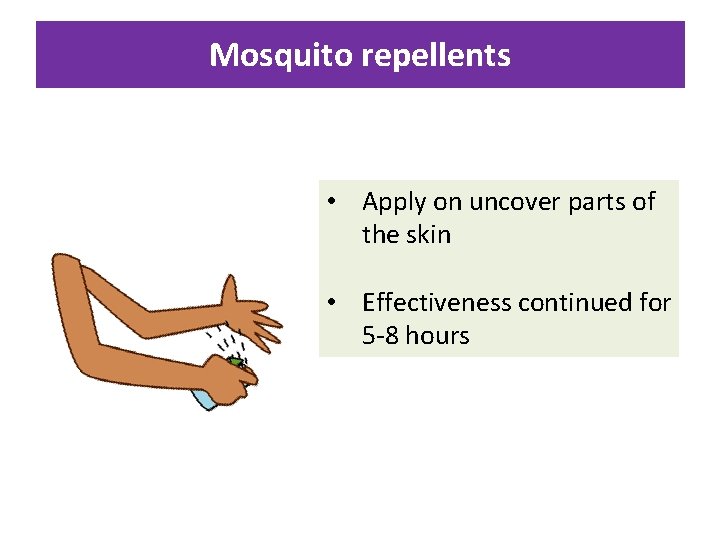 Mosquito repellents

• Apply on uncover parts of the skin

• Effectiveness continued for 5-8 hours